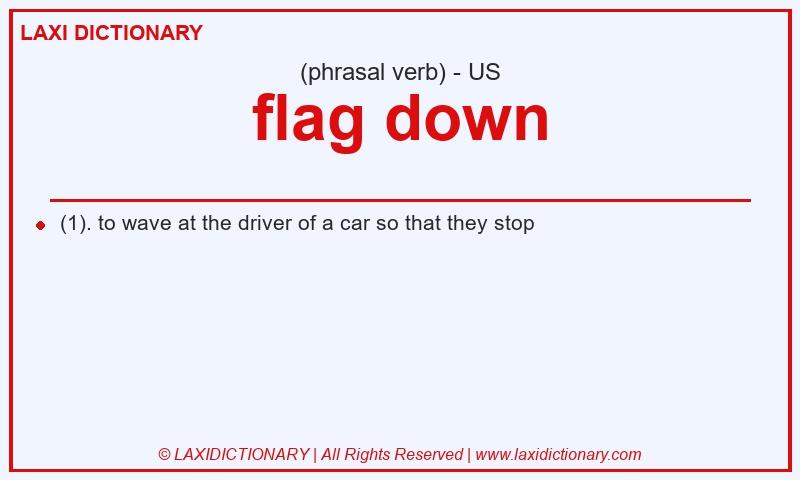 LAXI DICTIONARY

(phrasal verb) - US

flag down

(1). to wave at the driver of a car so that they stop

© LAXIDICTIONARY | All Rights Reserved | www.laxidictionary.com